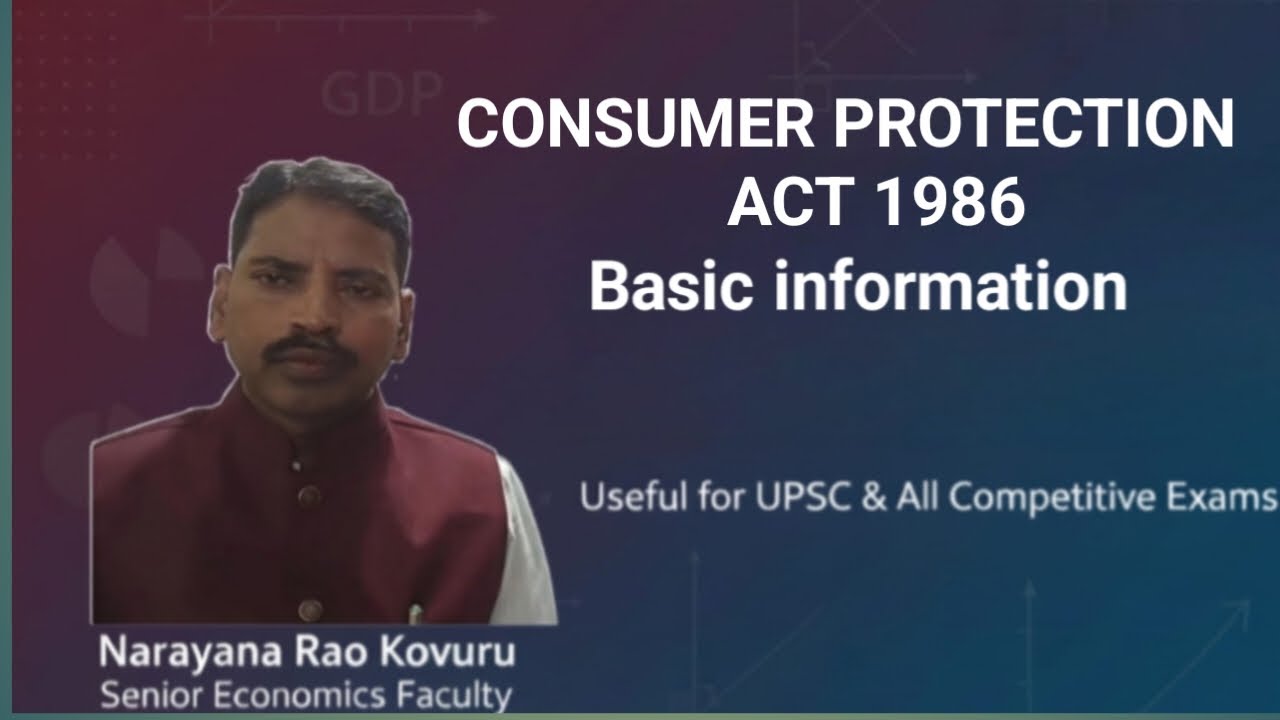 GDP

CONSUMER PROTECTION ACT 1986

Basic information

Useful for UPSC & All Competitive Exams

Narayana Rao Kovuru
Senior Economics Faculty